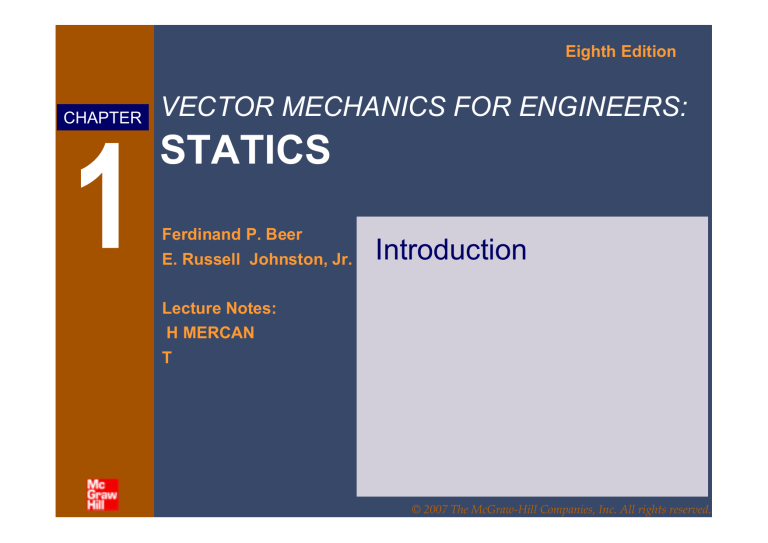 Eighth Edition

CHAPTER

1

VECTOR MECHANICS FOR ENGINEERS:

STATICS

Ferdinand P. Beer
E. Russell Johnston, Jr.

Lecture Notes:
H MERCAN
T

Introduction

Mc
Graw
Hill

© 2007 The McGraw-Hill Companies, Inc. All rights reserved.